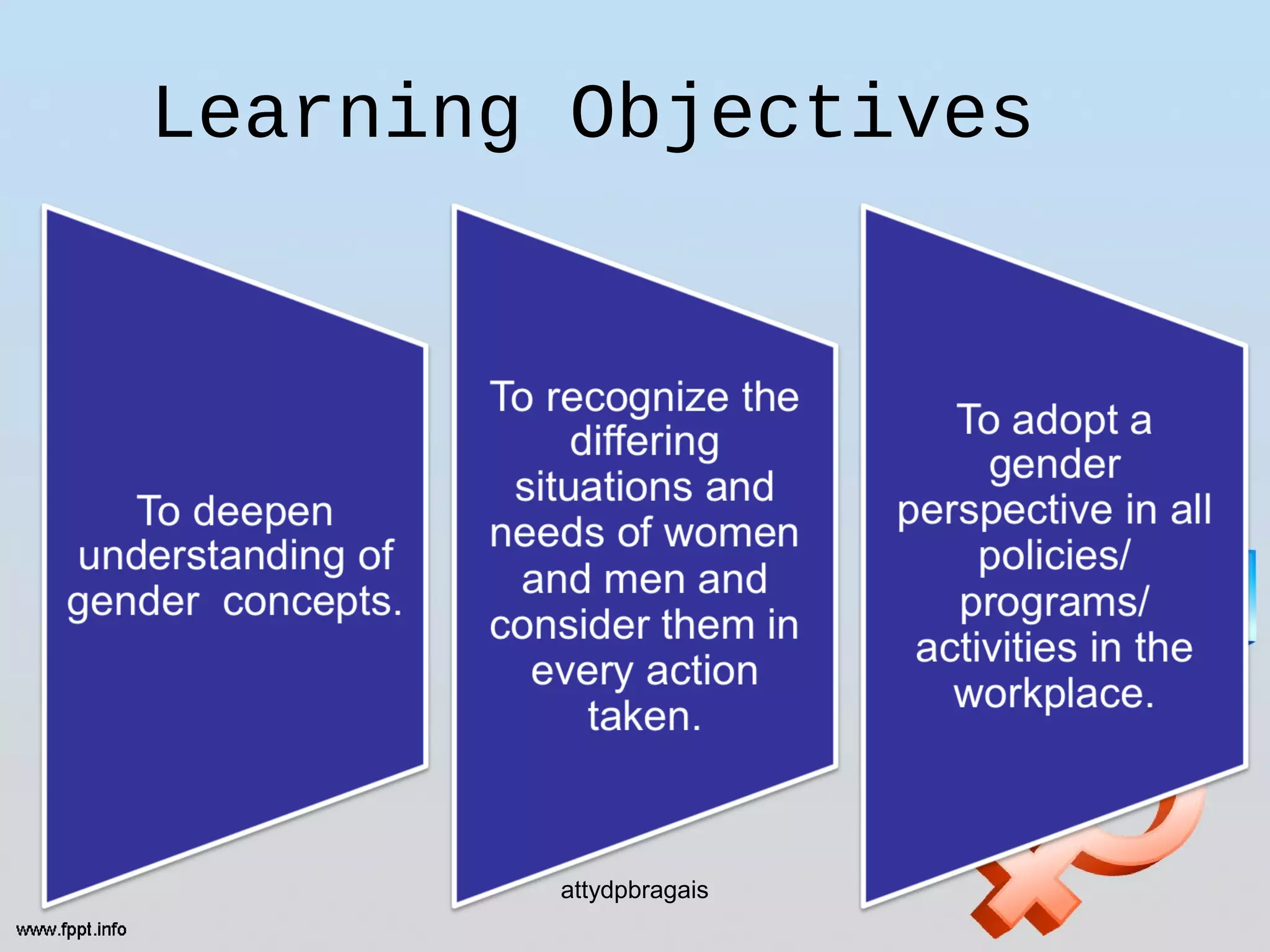 Learning Objectives

To deepen understanding of gender concepts.

To recognize the differing situations and needs of women and men and consider them in every action taken.

To adopt a gender perspective in all policies/ programs/ activities in the workplace.

attydpbragais

www.fppt.info